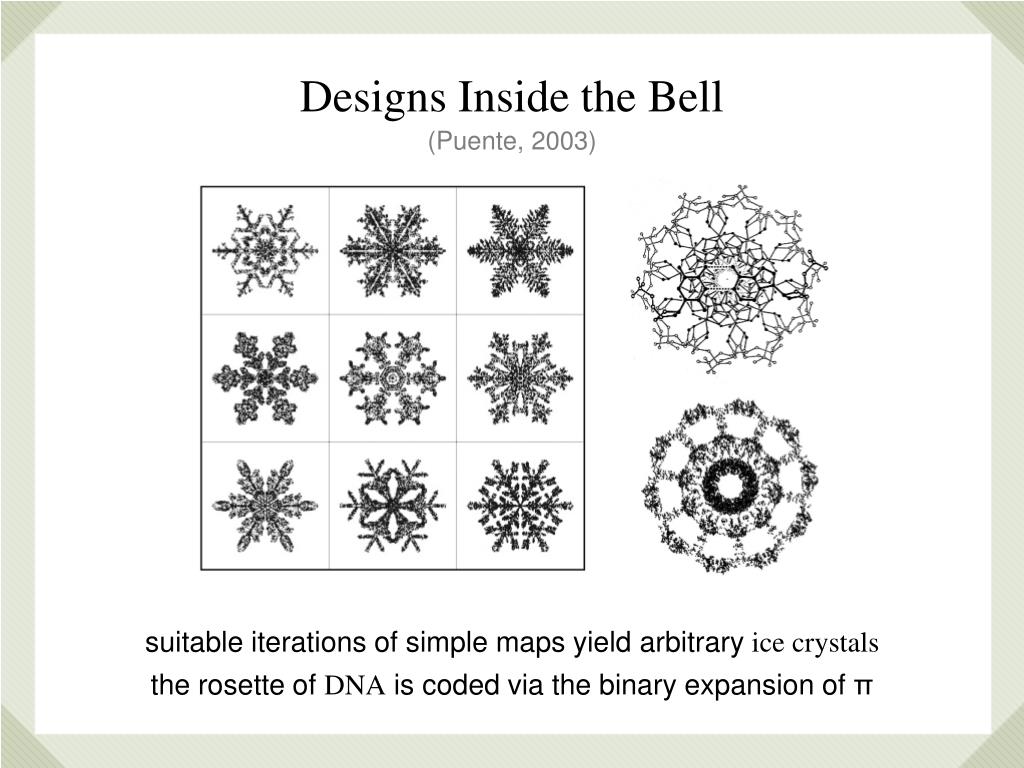 Designs Inside the Bell
(Puente, 2003)

suitable iterations of simple maps yield arbitrary ice crystals
the rosette of DNA is coded via the binary expansion of π